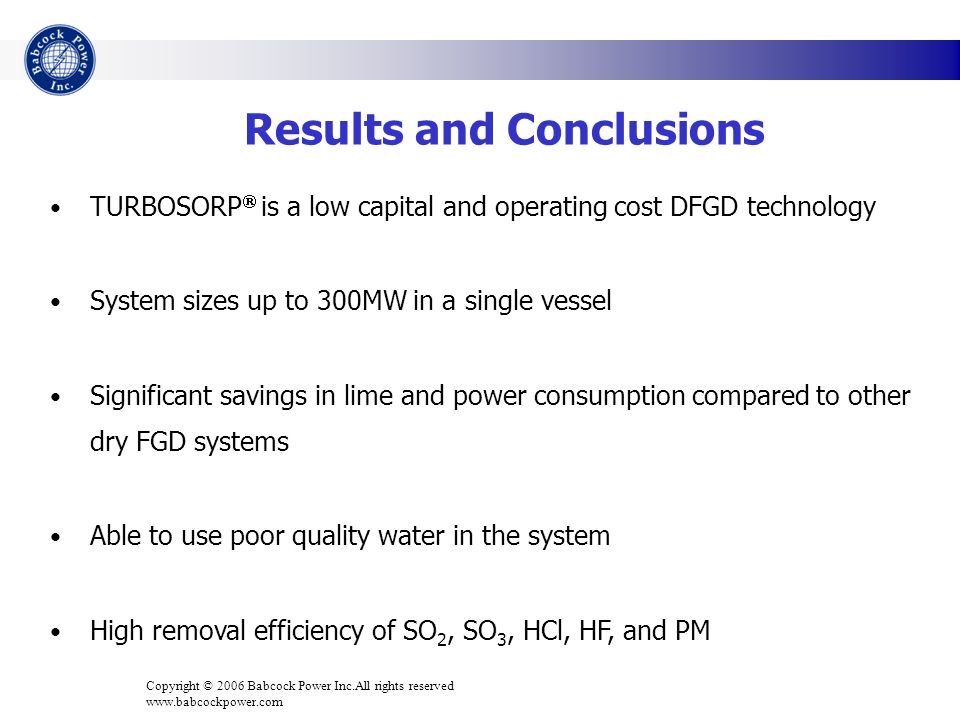 Babcock Power Inc.

Results and Conclusions

• TURBOSORP® is a low capital and operating cost DFGD technology

• System sizes up to 300MW in a single vessel

• Significant savings in lime and power consumption compared to other dry FGD systems

• Able to use poor quality water in the system

• High removal efficiency of $SO_2$, $SO_3$, HCl, HF, and PM

Copyright © 2006 Babcock Power Inc.All rights reserved
www.babcockpower.com